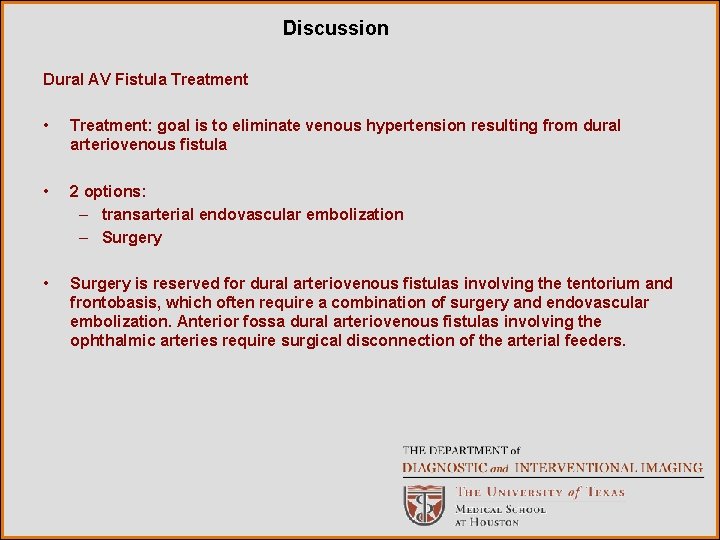 Discussion

Dural AV Fistula Treatment

• Treatment: goal is to eliminate venous hypertension resulting from dural arteriovenous fistula

• 2 options:
– transarterial endovascular embolization
– Surgery

• Surgery is reserved for dural arteriovenous fistulas involving the tentorium and frontobasis, which often require a combination of surgery and endovascular embolization. Anterior fossa dural arteriovenous fistulas involving the ophthalmic arteries require surgical disconnection of the arterial feeders.

THE DEPARTMENT of
DIAGNOSTIC and INTERVENTIONAL IMAGING
THE UNIVERSITY of TEXAS
MEDICAL SCHOOL
AT HOUSTON